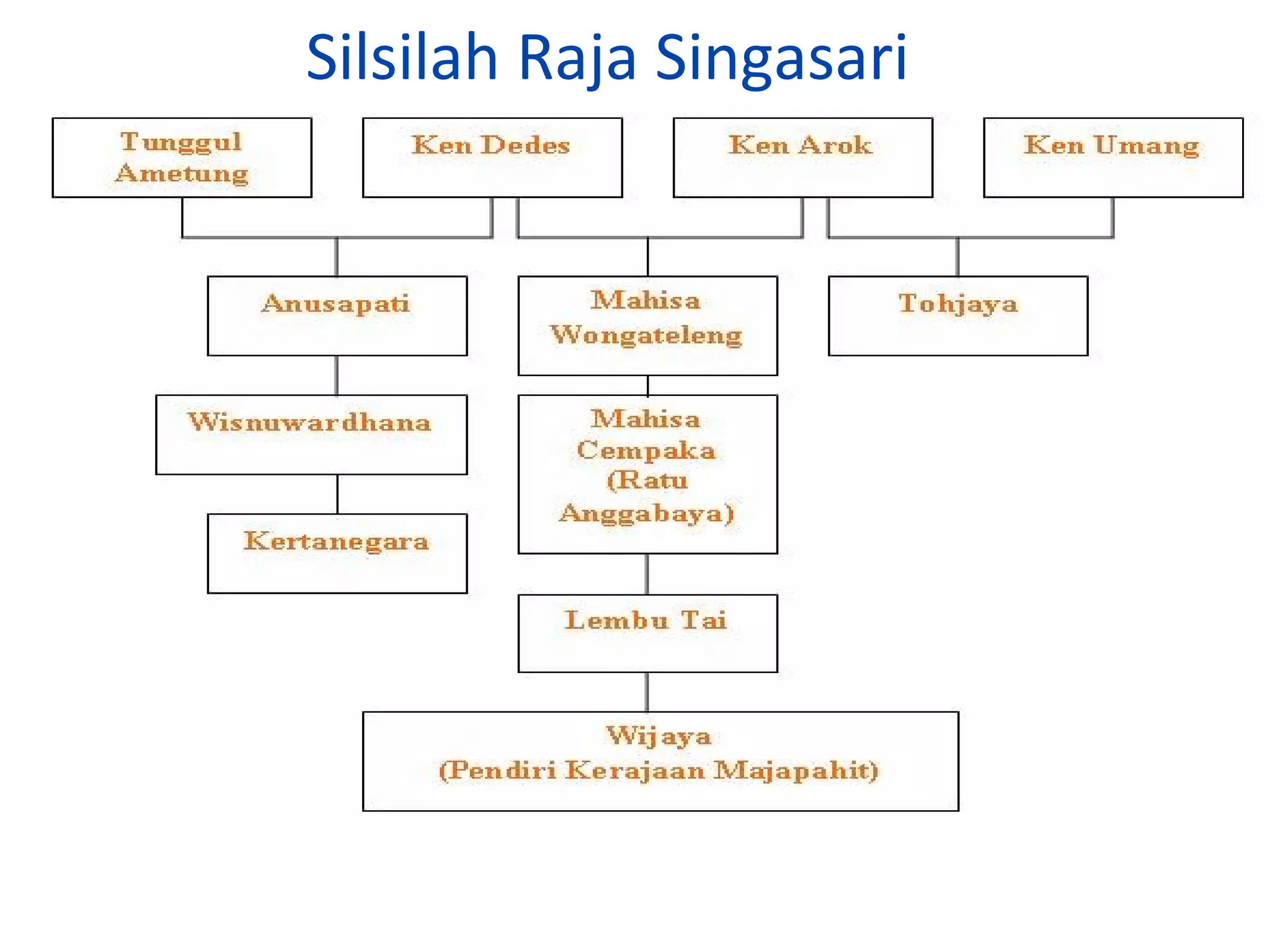 Silsilah Raja Singasari

Tunggul Ametung

Ken Dedes

Ken Arok

Ken Umang

Anusapati

Mahisa Wongateleng

Tohjaya

Wisnuwardhana

Mahisa Cempaka (Ratu Anggabaya)

Kertanegara

Lembu Tai

Wijaya (Pendiri Kerajaan Majapahit)